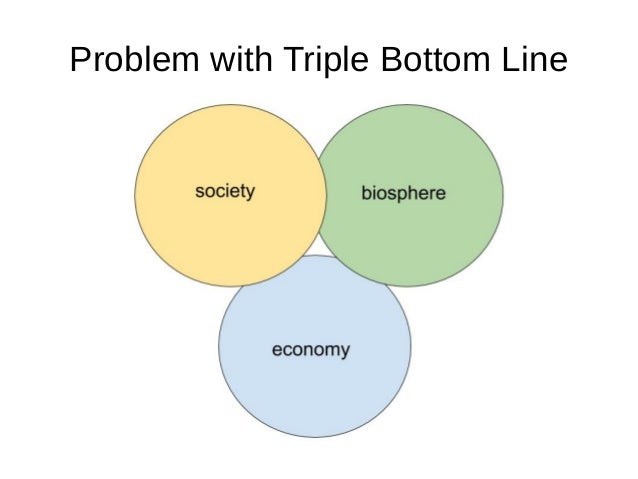 Problem with Triple Bottom Line

society

biosphere

economy